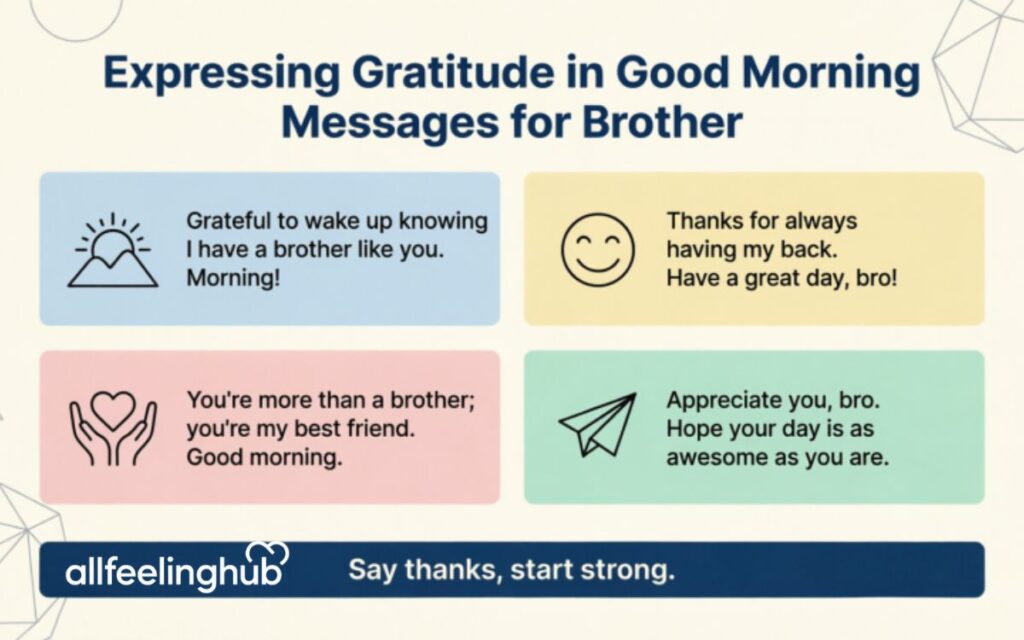 Expressing Gratitude in Good Morning Messages for Brother

Grateful to wake up knowing I have a brother like you. Morning!

Thanks for always having my back. Have a great day, bro!

You're more than a brother; you're my best friend. Good morning.

Appreciate you, bro. Hope your day is as awesome as you are.

allfeelinghub

Say thanks, start strong.